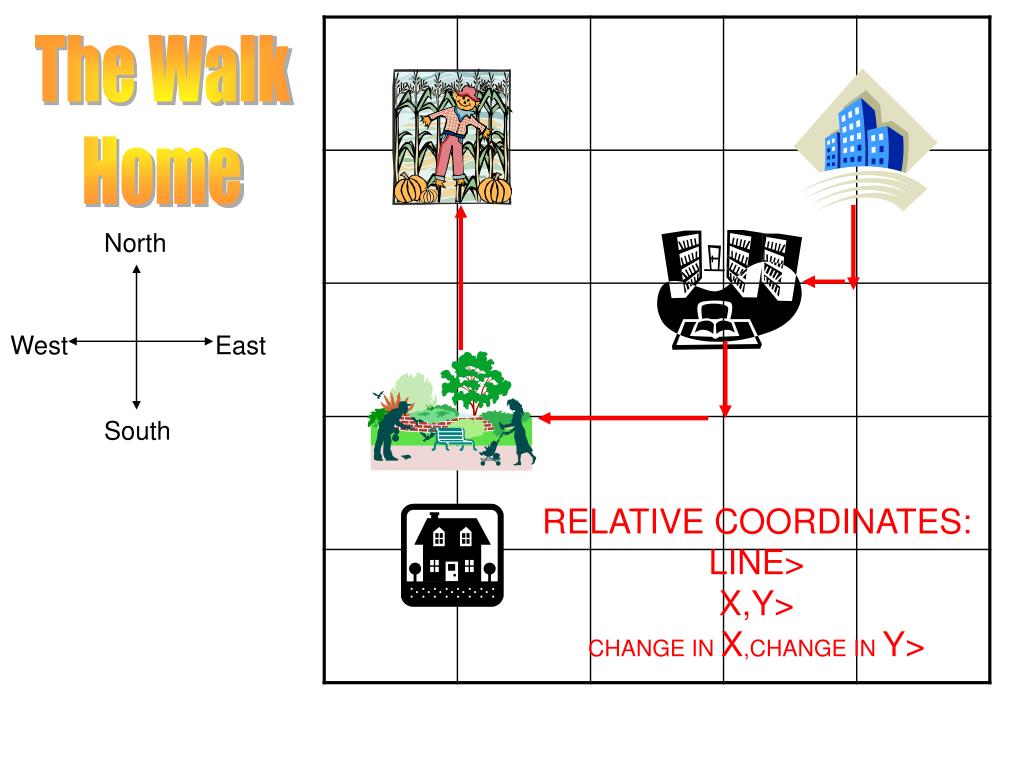 The Walk Home

North
West
East
South

RELATIVE COORDINATES:
LINE>
X,Y>
CHANGE IN X,CHANGE IN Y>